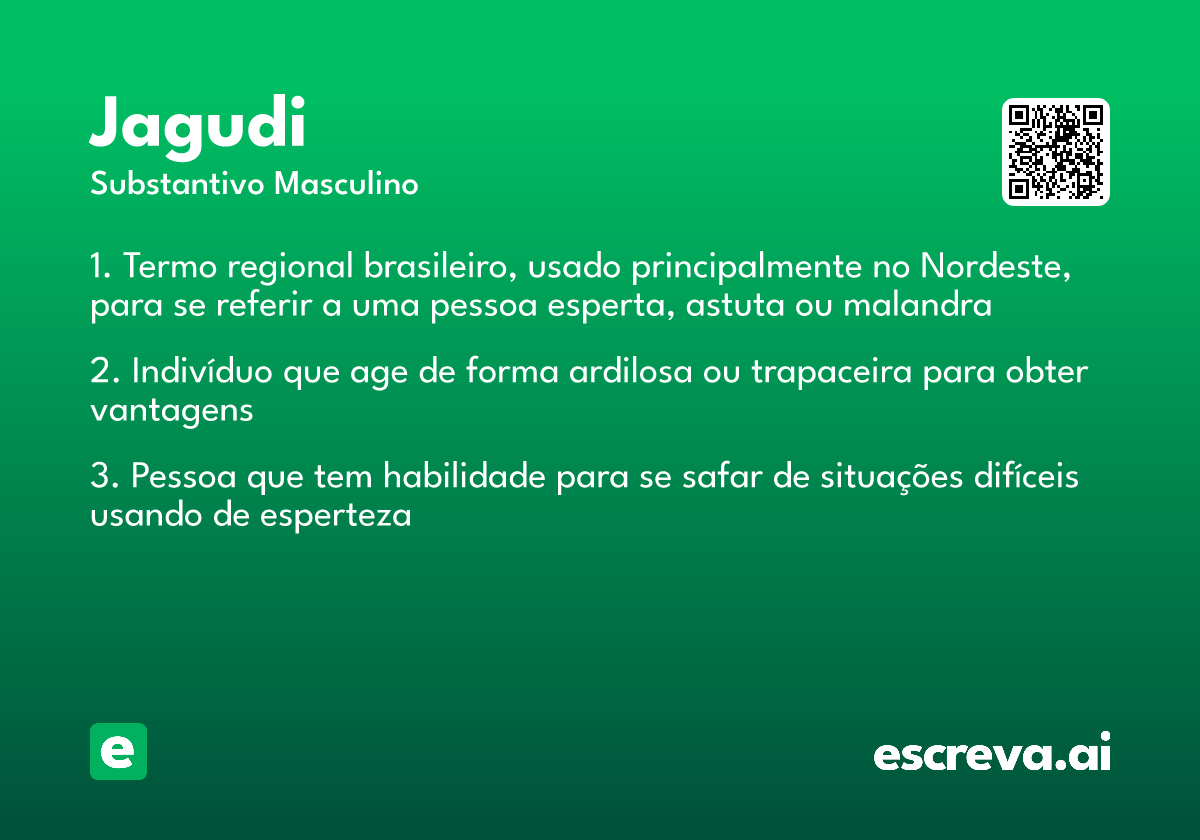 Jagudi
Substantivo Masculino

1. Termo regional brasileiro, usado principalmente no Nordeste, para se referir a uma pessoa esperta, astuta ou malandra

2. Indivíduo que age de forma ardilosa ou trapaceira para obter vantagens

3. Pessoa que tem habilidade para se safar de situações difíceis usando de esperteza

e

escreva.ai